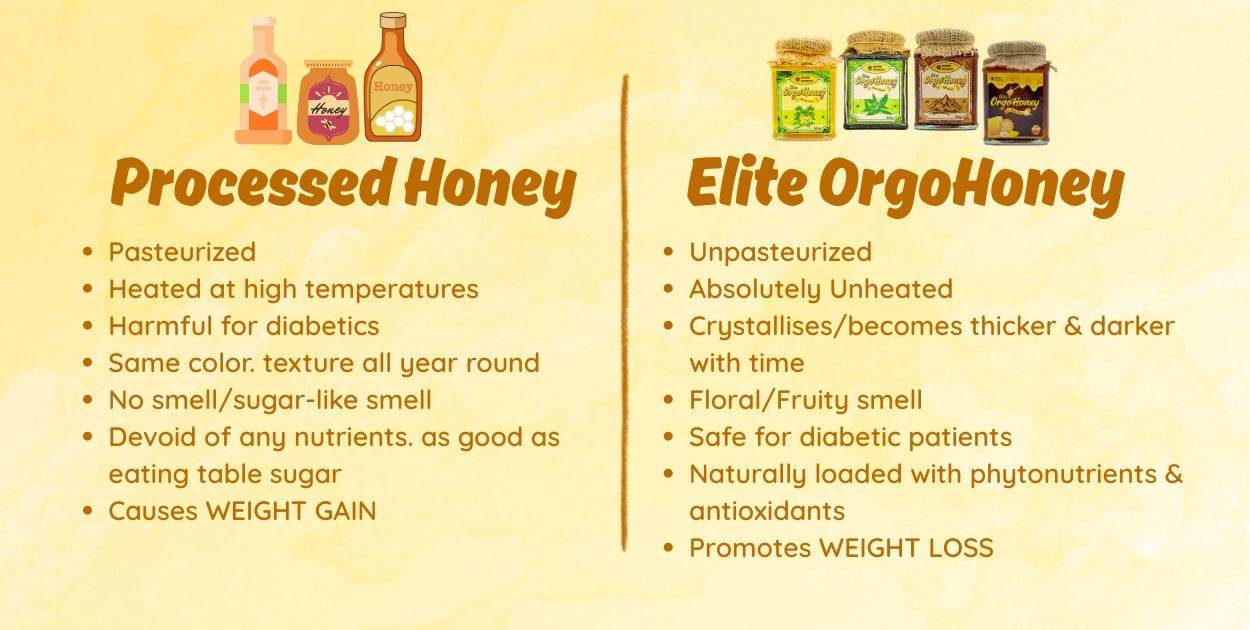 Honey

Honey

Processed Honey

- Pasteurized
- Heated at high temperatures
- Harmful for diabetics
- Same color. texture all year round
- No smell/sugar-like smell
- Devoid of any nutrients. as good as eating table sugar
- Causes WEIGHT GAIN

OrgoHoney

OrgoHoney

OrgoHoney

OrgoHoney

Elite OrgoHoney

- Unpasteurized
- Absolutely Unheated
- Crystallises/becomes thicker & darker with time
- Floral/Fruity smell
- Safe for diabetic patients
- Naturally loaded with phytonutrients & antioxidants
- Promotes WEIGHT LOSS